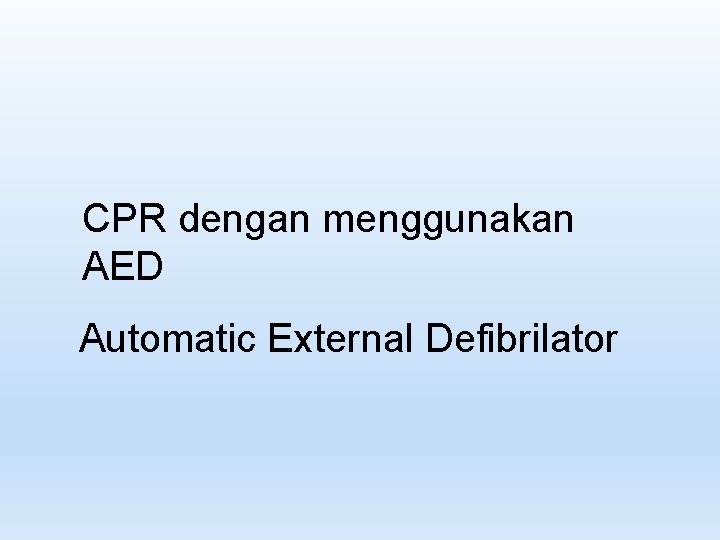 CPR dengan menggunakan AED

Automatic External Defibrilator